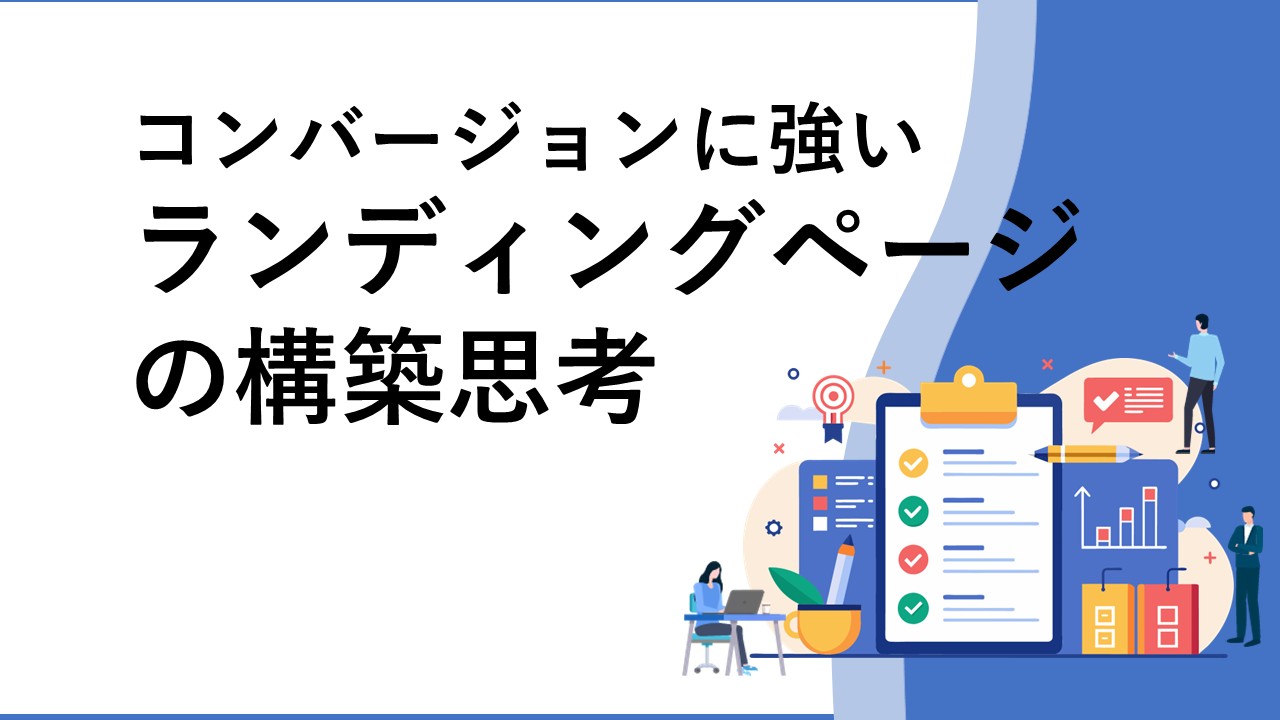 コンバージョンに強い
ランディングページ
の構築思考